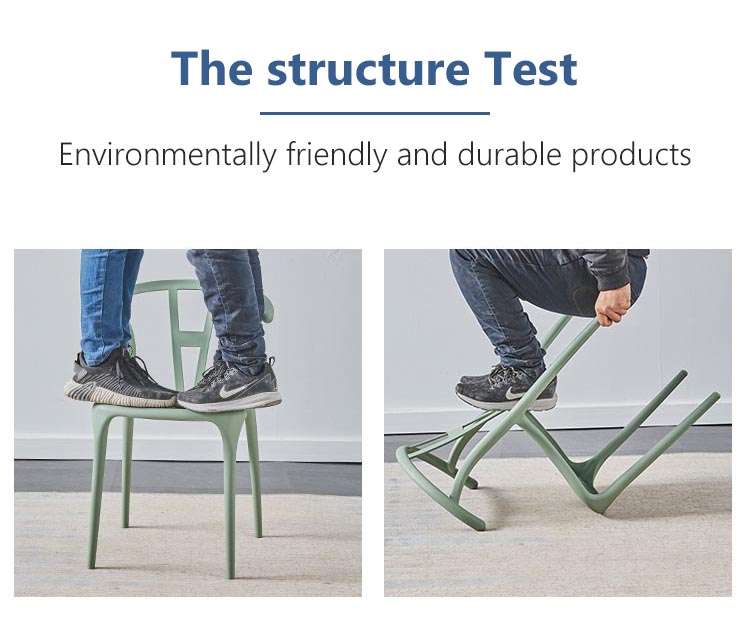 The structure Test

Environmentally friendly and durable products